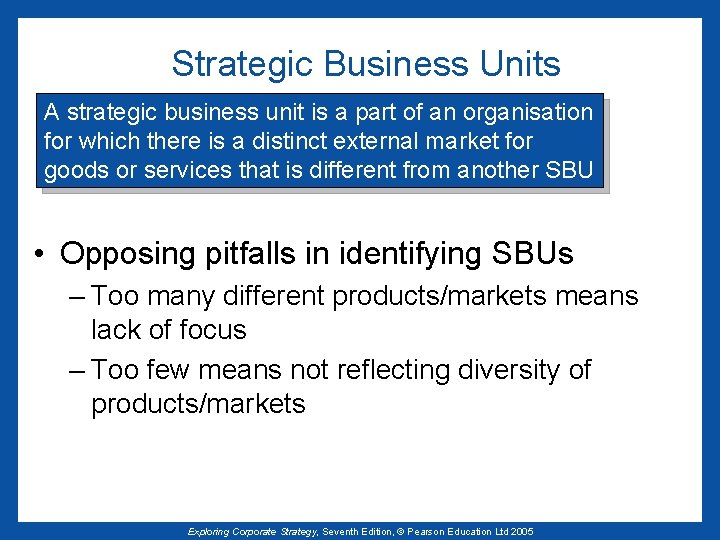 Strategic Business Units

A strategic business unit is a part of an organisation for which there is a distinct external market for goods or services that is different from another SBU

• Opposing pitfalls in identifying SBUs
– Too many different products/markets means lack of focus
– Too few means not reflecting diversity of products/markets

Exploring Corporate Strategy, Seventh Edition, © Pearson Education Ltd 2005